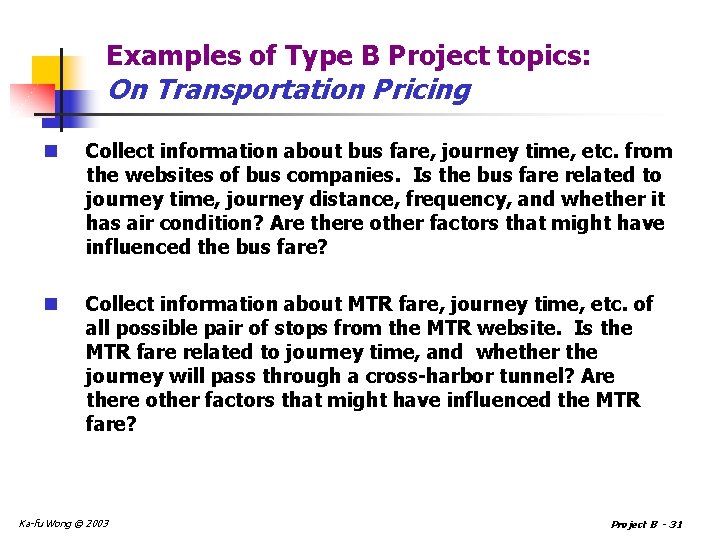 Examples of Type B Project topics:
On Transportation Pricing

Collect information about bus fare, journey time, etc. from the websites of bus companies. Is the bus fare related to journey time, journey distance, frequency, and whether it has air condition? Are there other factors that might have influenced the bus fare?

Collect information about MTR fare, journey time, etc. of all possible pair of stops from the MTR website. Is the MTR fare related to journey time, and whether the journey will pass through a cross-harbor tunnel? Are there other factors that might have influenced the MTR fare?

Ka-fu Wong © 2003

Project B - 31